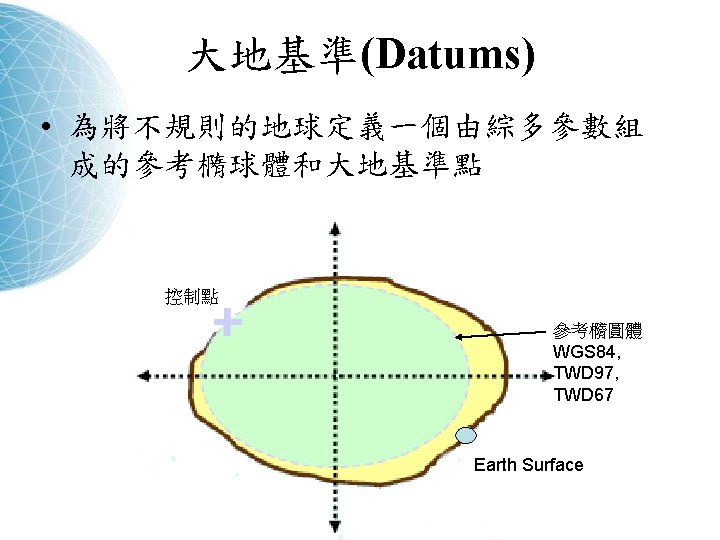 大地基準(Datums)

• 為將不規則的地球定義一個由綜多參數組成的參考橢球體和大地基準點

控制點

參考橢圓體
WGS84,
TWD97,
TWD67

Earth Surface